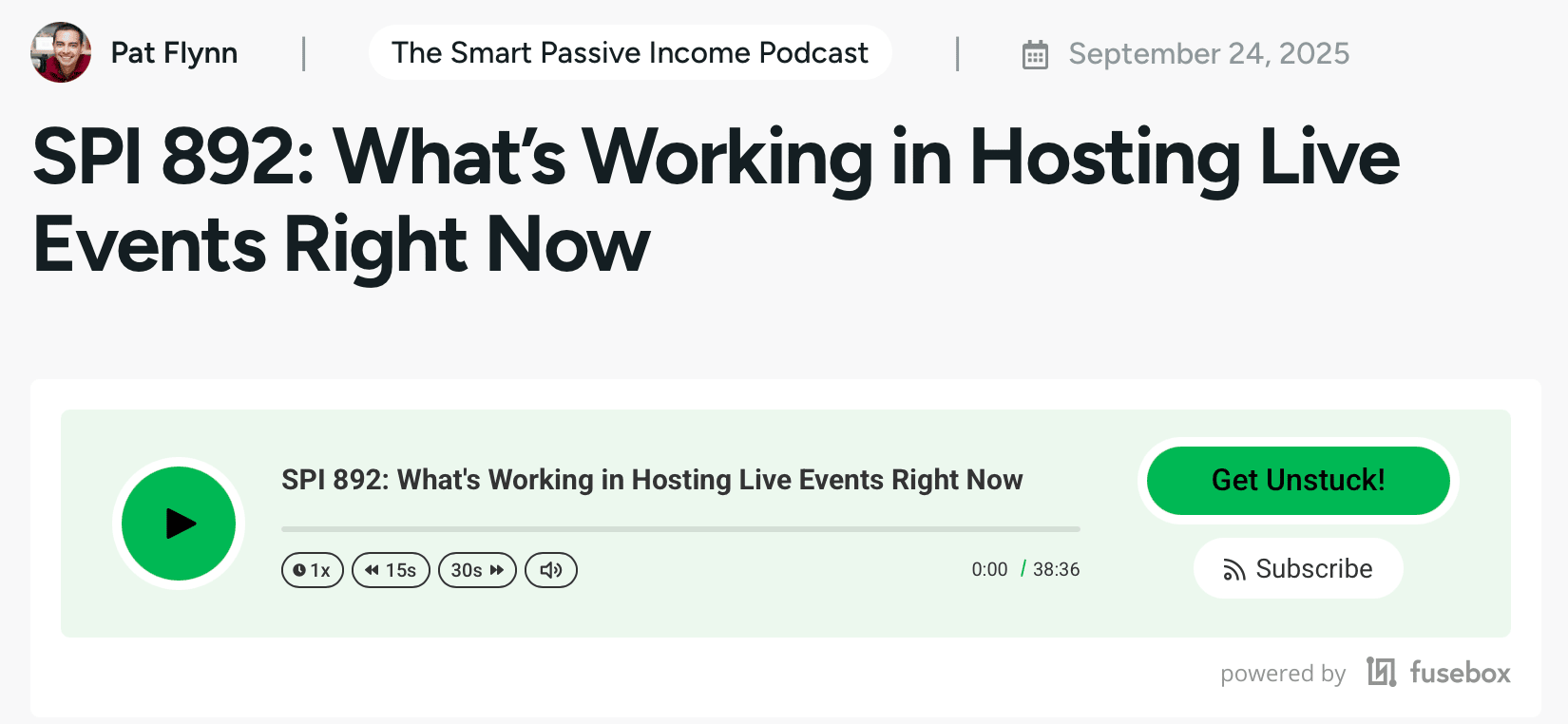 Pat Flynn | The Smart Passive Income Podcast | September 24, 2025

SPI 892: What's Working in Hosting Live Events Right Now

SPI 892: What's Working in Hosting Live Events Right Now

1x 15s 30s

0:00 / 38:36

Get Unstuck!

Subscribe

powered by fusebox